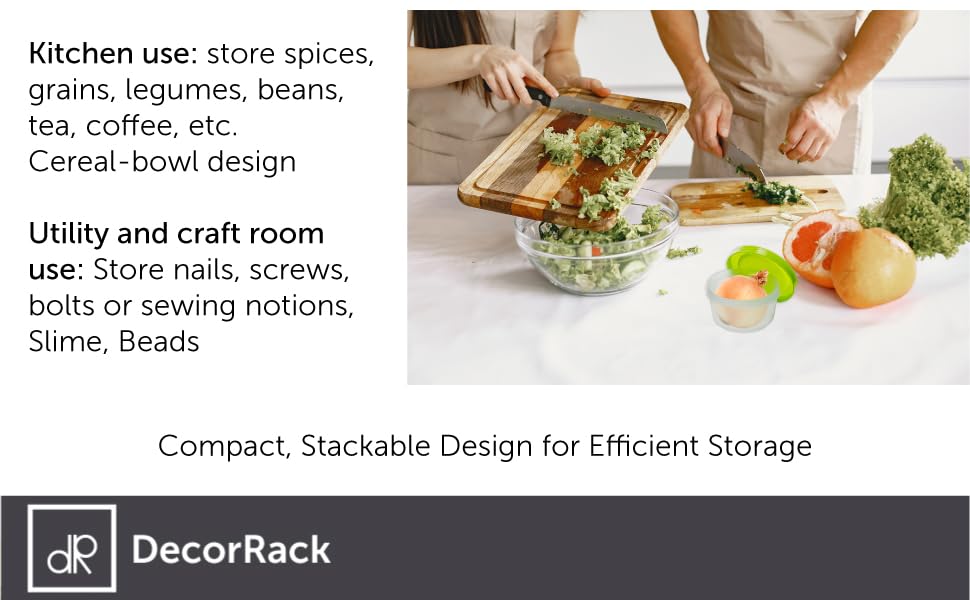 Kitchen use: store spices, grains, legumes, beans, tea, coffee, etc. Cereal-bowl design

Utility and craft room use: Store nails, screws, bolts or sewing notions, Slime, Beads

Compact, Stackable Design for Efficient Storage

dR DecorRack